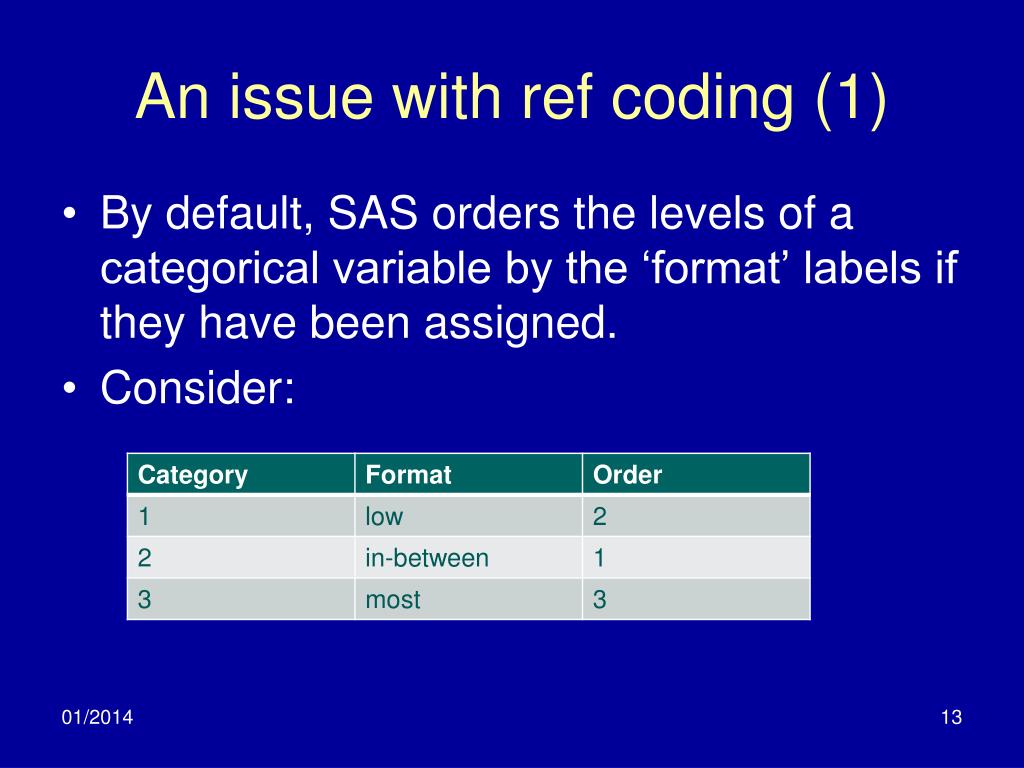 An issue with ref coding (1)

• By default, SAS orders the levels of a categorical variable by the ‘format’ labels if they have been assigned.
• Consider:

| Category | Format | Order |
|---|---|---|
| 1 | low | 2 |
| 2 | in-between | 1 |
| 3 | most | 3 |

01/2014

13